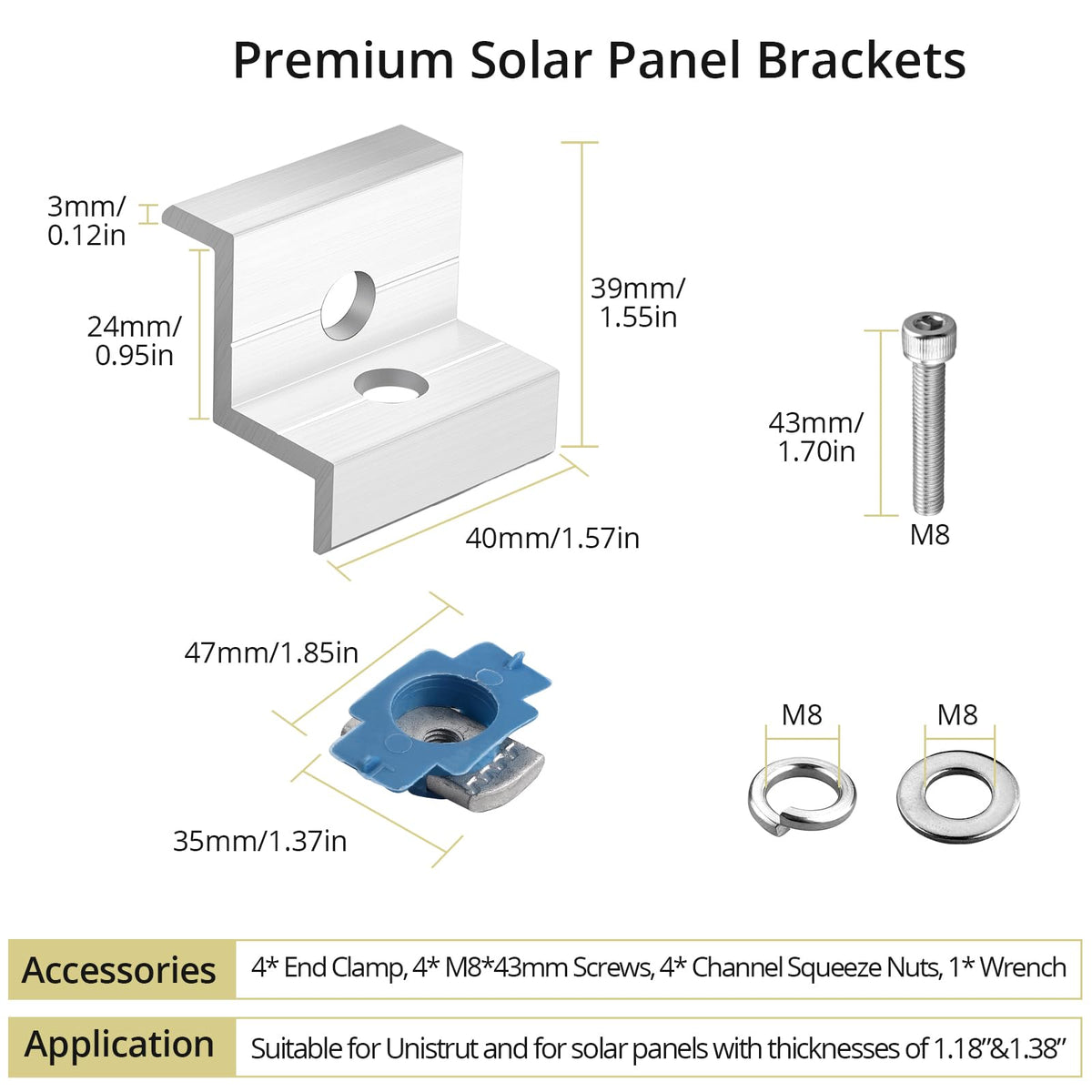 Premium Solar Panel Brackets

3mm/ 0.12in

24mm/ 0.95in

39mm/ 1.55in

40mm/1.57in

43mm/ 1.70in

M8

47mm/1.85in

35mm/1.37in

M8

M8

| Accessories | 4* End Clamp, 4* M8*43mm Screws, 4* Channel Squeeze Nuts, 1* Wrench |
|---|---|
| Application | Suitable for Unistrut and for solar panels with thicknesses of 1.18"&1.38" |